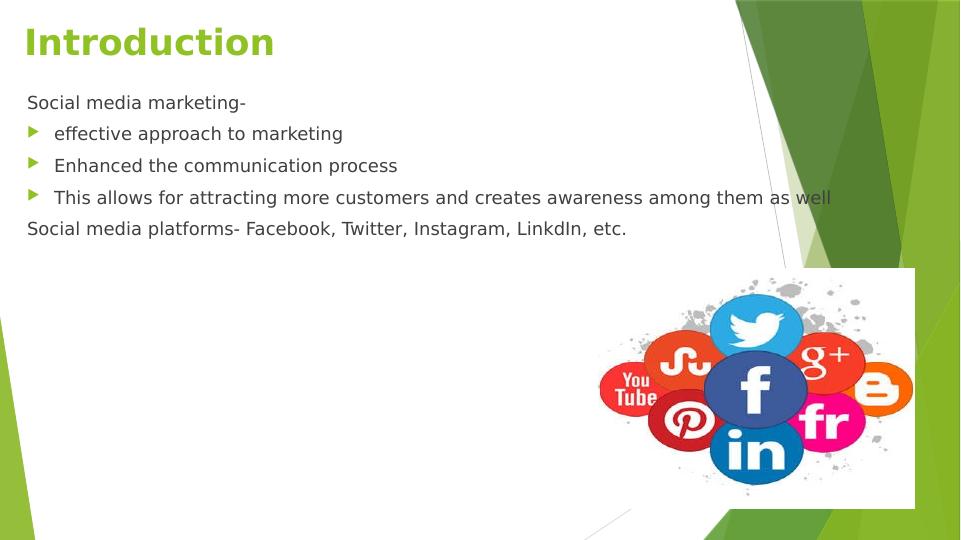 Introduction

Social media marketing-

effective approach to marketing

Enhanced the communication process

This allows for attracting more customers and creates awareness among them as well

Social media platforms- Facebook, Twitter, Instagram, LinkdIn, etc.

You Tube

g+

f

fr

in